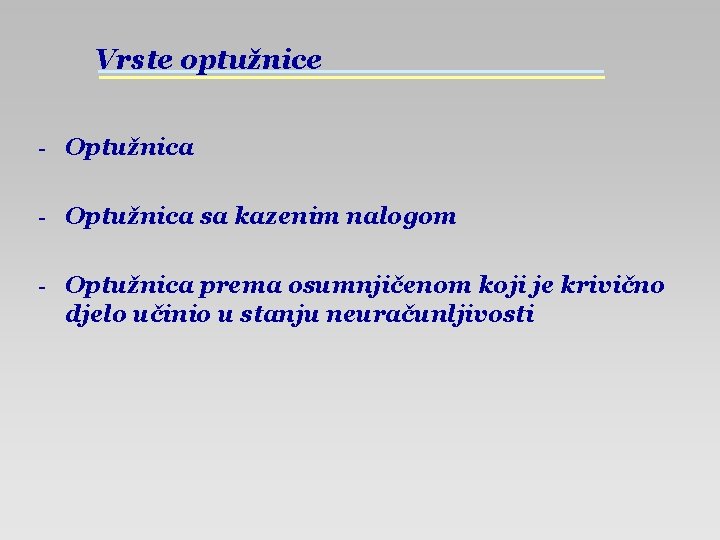 Vrste optužnice

- Optužnica

- Optužnica sa kazenim nalogom

- Optužnica prema osumnjičenom koji je krivično djelo učinio u stanju neuračunljivosti